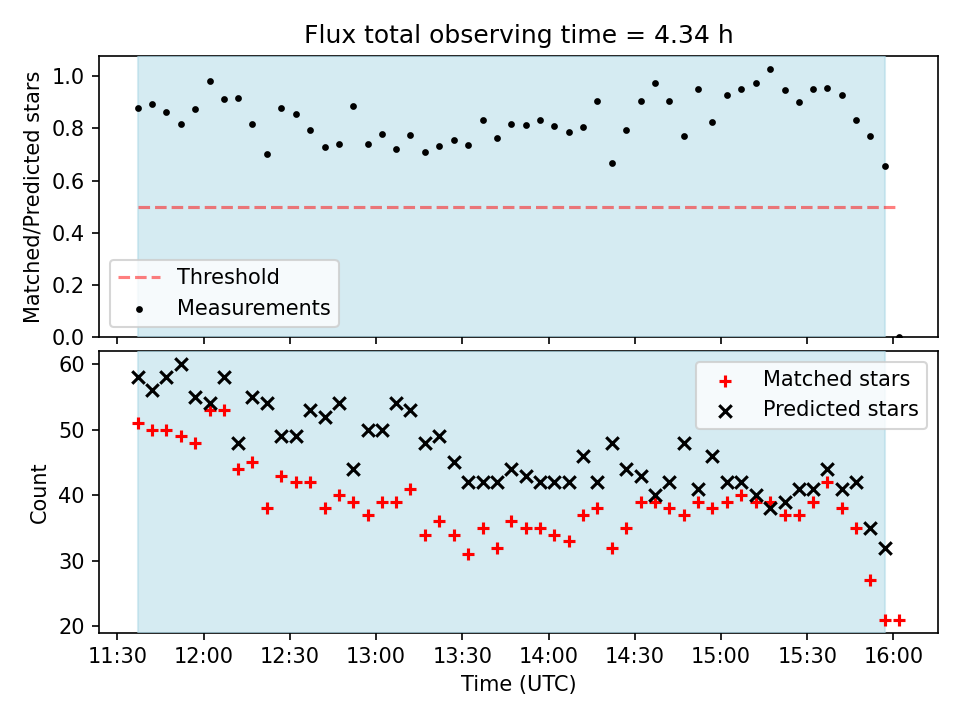 Flux total observing time = 4.34 h

Matched/Predicted stars

1.0
0.8
0.6
0.4
0.2
0.0

Threshold
Measurements

Count

60
50
40
30
20

Matched stars
Predicted stars

11:30 12:00 12:30 13:00 13:30 14:00 14:30 15:00 15:30 16:00

Time (UTC)